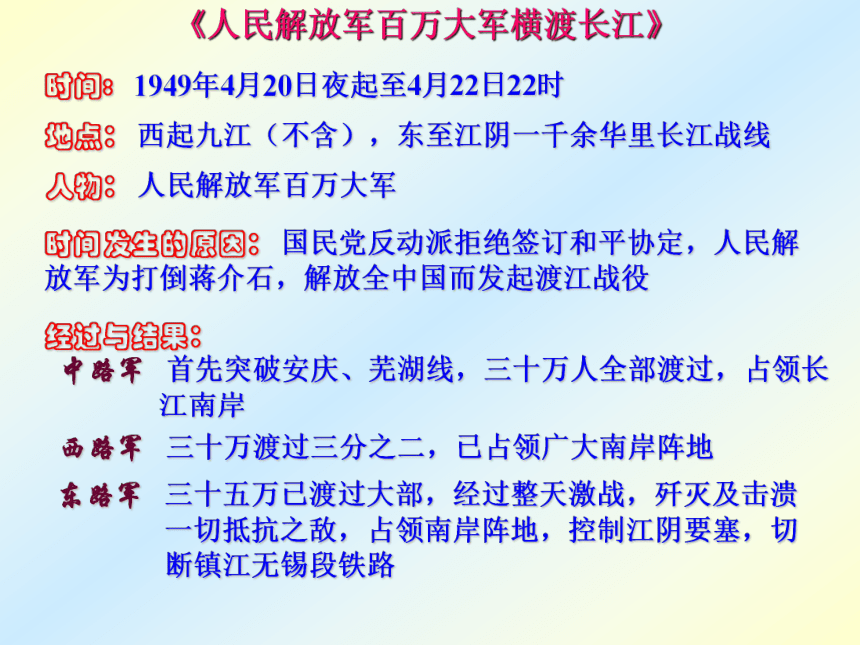 《人民解放军百万大军横渡长江》

时间：1949年4月20日夜起至4月22日22时

地点：西起九江（不含），东至江阴一千余华里长江战线

人物：人民解放军百万大军

时间发生的原因：国民党反动派拒绝签订和平协定，人民解放军为打倒蒋介石，解放全中国而发起渡江战役

经过与结果：

中路军 首先突破安庆、芜湖线，三十万人全部渡过，占领长江南岸

西路军 三十万渡过三分之二，已占领广大南岸阵地

东路军 三十五万已渡过大部，经过整天激战，歼灭及击溃一切抵抗之敌，占领南岸阵地，控制江阴要塞，切断镇江无锡段铁路